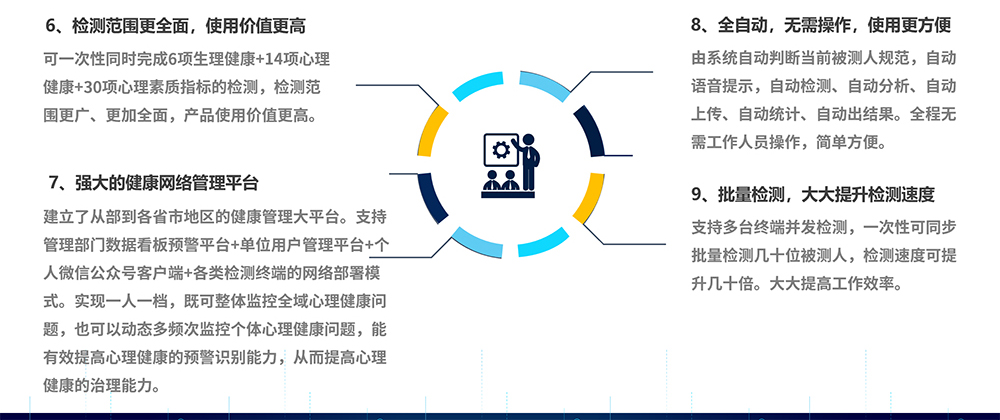 6、检测范围更全面，使用价值更高

可一次性同时完成6项生理健康+14项心理健康+30项心理素质指标的检测，检测范围更广、更加全面，产品使用价值更高。

7、强大的健康网络管理平台

建立了从部到各省市地区的健康管理大平台。支持管理部门数据看板预警平台+单位用户管理平台+个人微信公众号客户端+各类检测终端的网络部署模式。实现一人一档，既可整体监控全域心理健康问题，也可以动态多频次监控个体心理健康问题，能有效提高心理健康的预警识别能力，从而提高心理健康的治理能力。

8、全自动，无需操作，使用更方便

由系统自动判断当前被测人规范，自动语音提示，自动检测、自动分析、自动上传、自动统计、自动出结果。全程无需工作人员操作，简单方便。

9、批量检测，大大提升检测速度

支持多台终端并发检测，一次性可同步批量检测几十位被测人，检测速度可提升几十倍。大大提高工作效率。